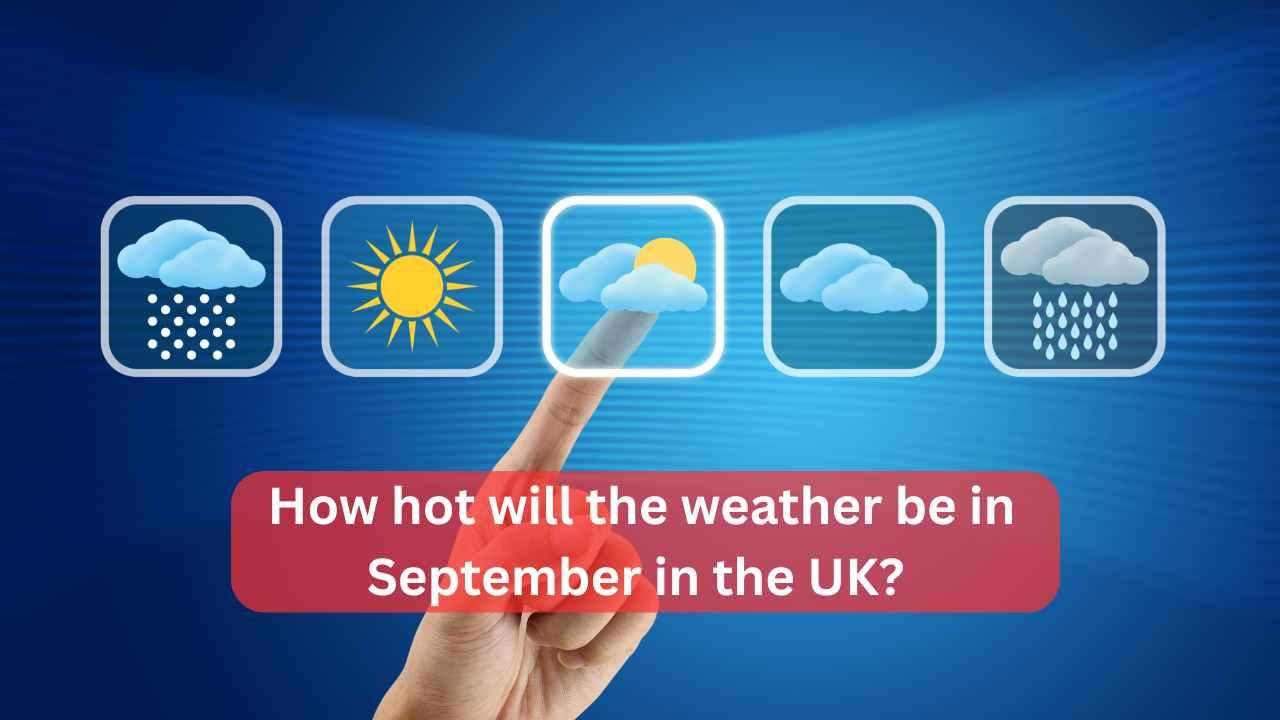 How hot will the weather be in September in the UK?